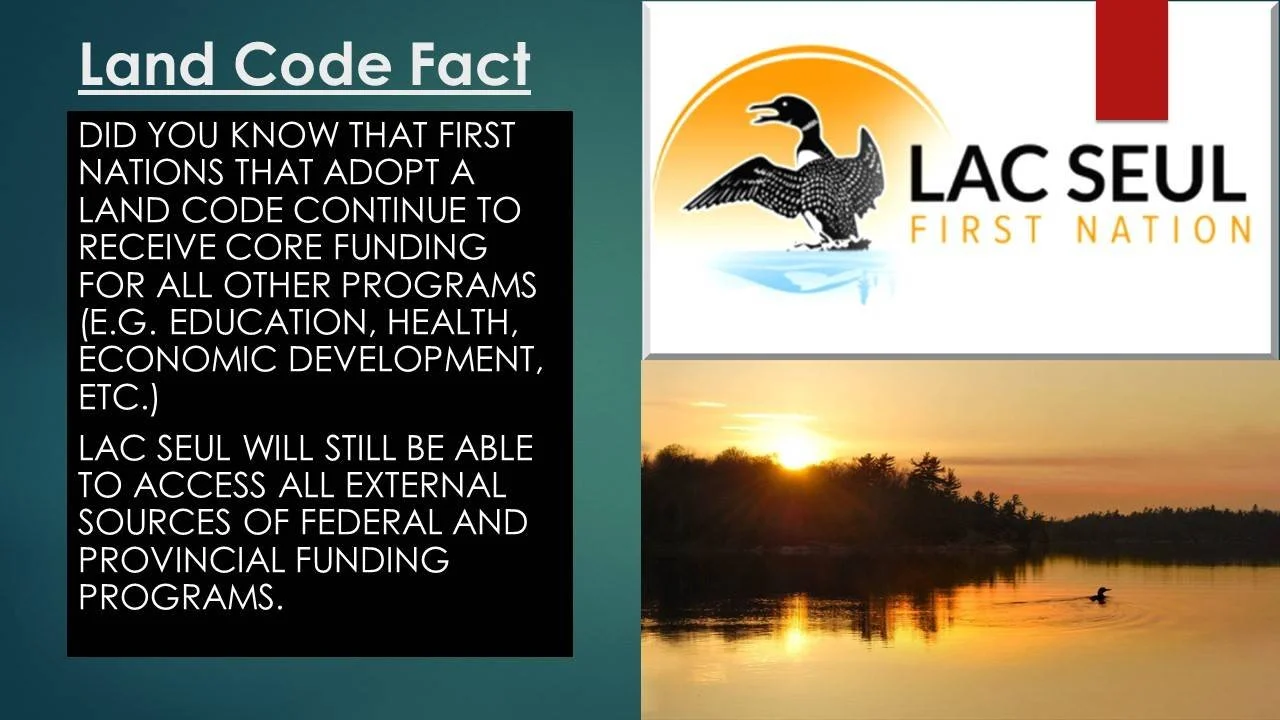 Land Code Fact

DID YOU KNOW THAT FIRST NATIONS THAT ADOPT A LAND CODE CONTINUE TO RECEIVE CORE FUNDING FOR ALL OTHER PROGRAMS (E.G. EDUCATION, HEALTH, ECONOMIC DEVELOPMENT, ETC.)

LAC SEUL WILL STILL BE ABLE TO ACCESS ALL EXTERNAL SOURCES OF FEDERAL AND PROVINCIAL FUNDING PROGRAMS.

LAC SEUL
FIRST NATION